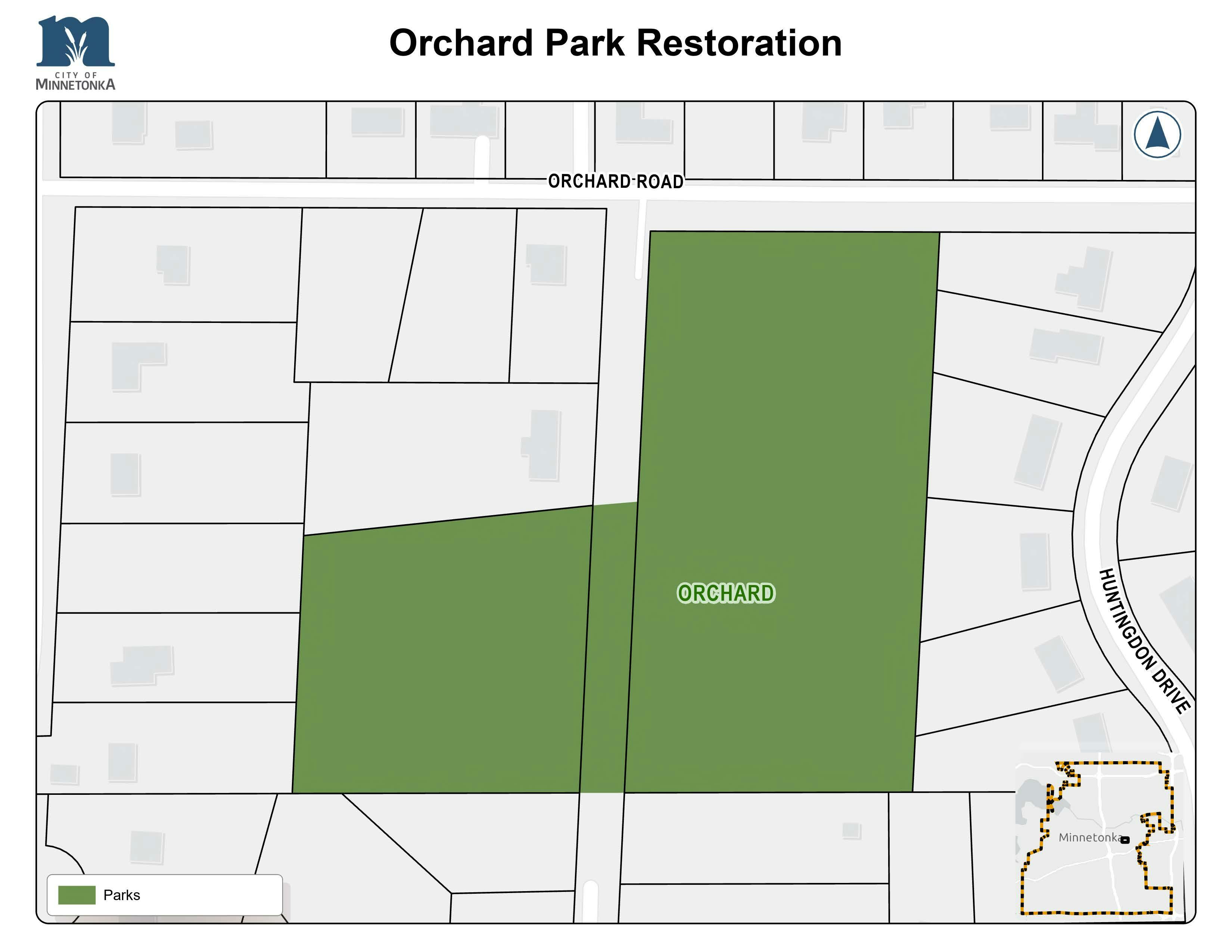 CITY OF MINNETONKA

Orchard Park Restoration

ORCHARD ROAD

ORCHARD

HUNTINGDON DRIVE

Minnetonka

Parks